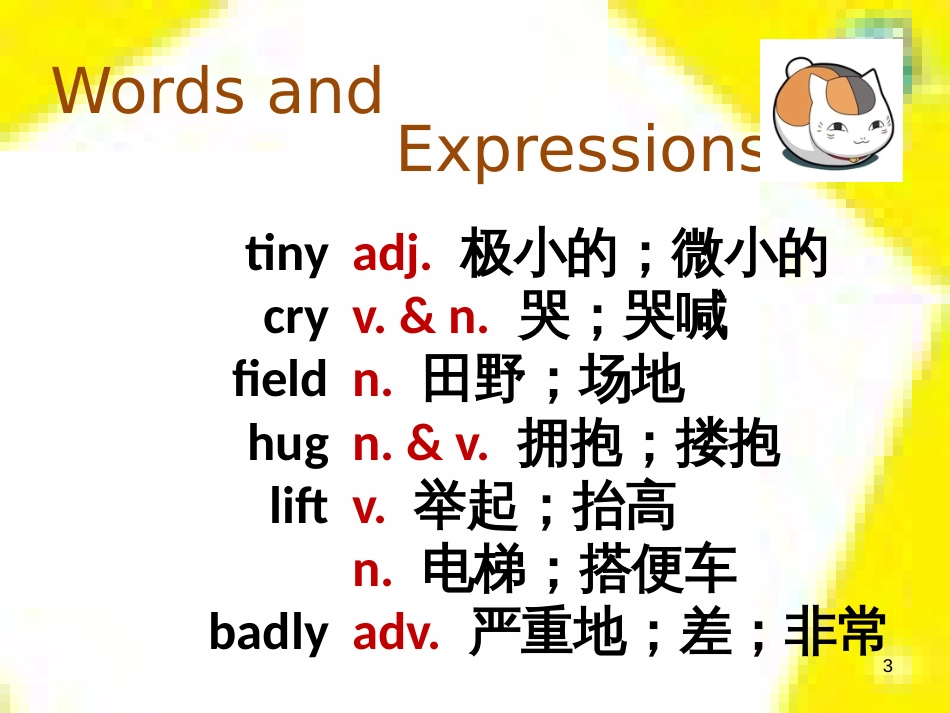 Words and Expressions

tiny adj. 极小的；微小的
cry v. & n. 哭；哭喊
field n. 田野；场地
hug n. & v. 拥抱；搂抱
lift v. 举起；抬高
n. 电梯；搭便车
badly adv. 严重地；差；非常

3